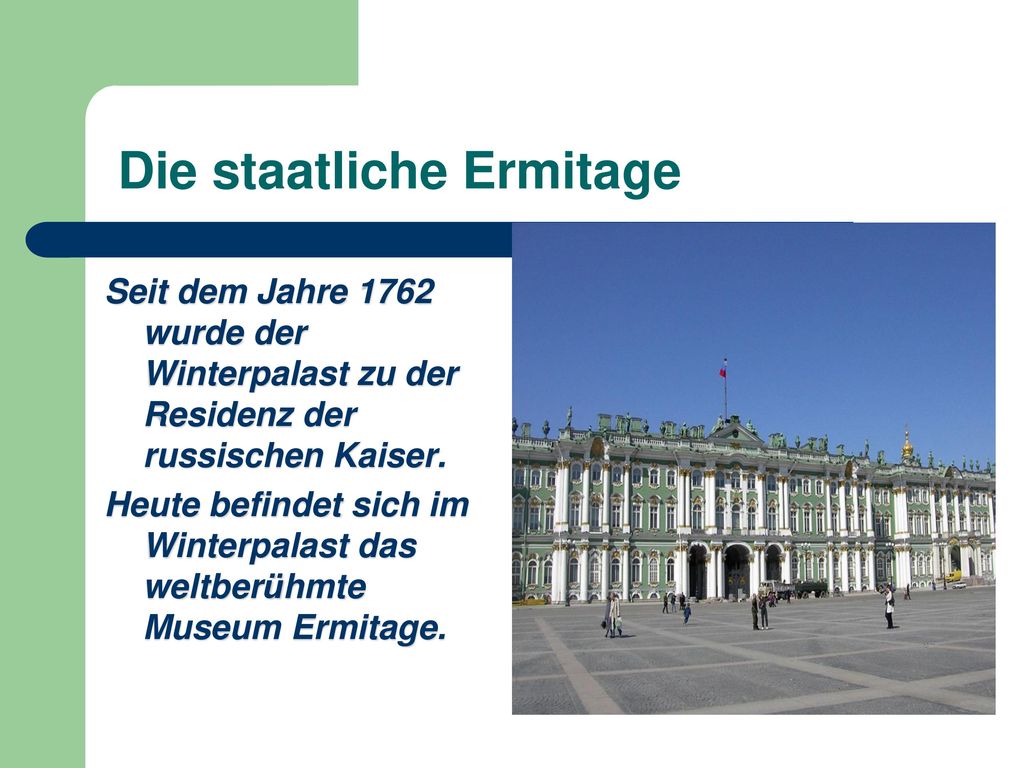 Die staatliche Ermitage

Seit dem Jahre 1762 wurde der Winterpalast zu der Residenz der russischen Kaiser.

Heute befindet sich im Winterpalast das weltberühmte Museum Ermitage.